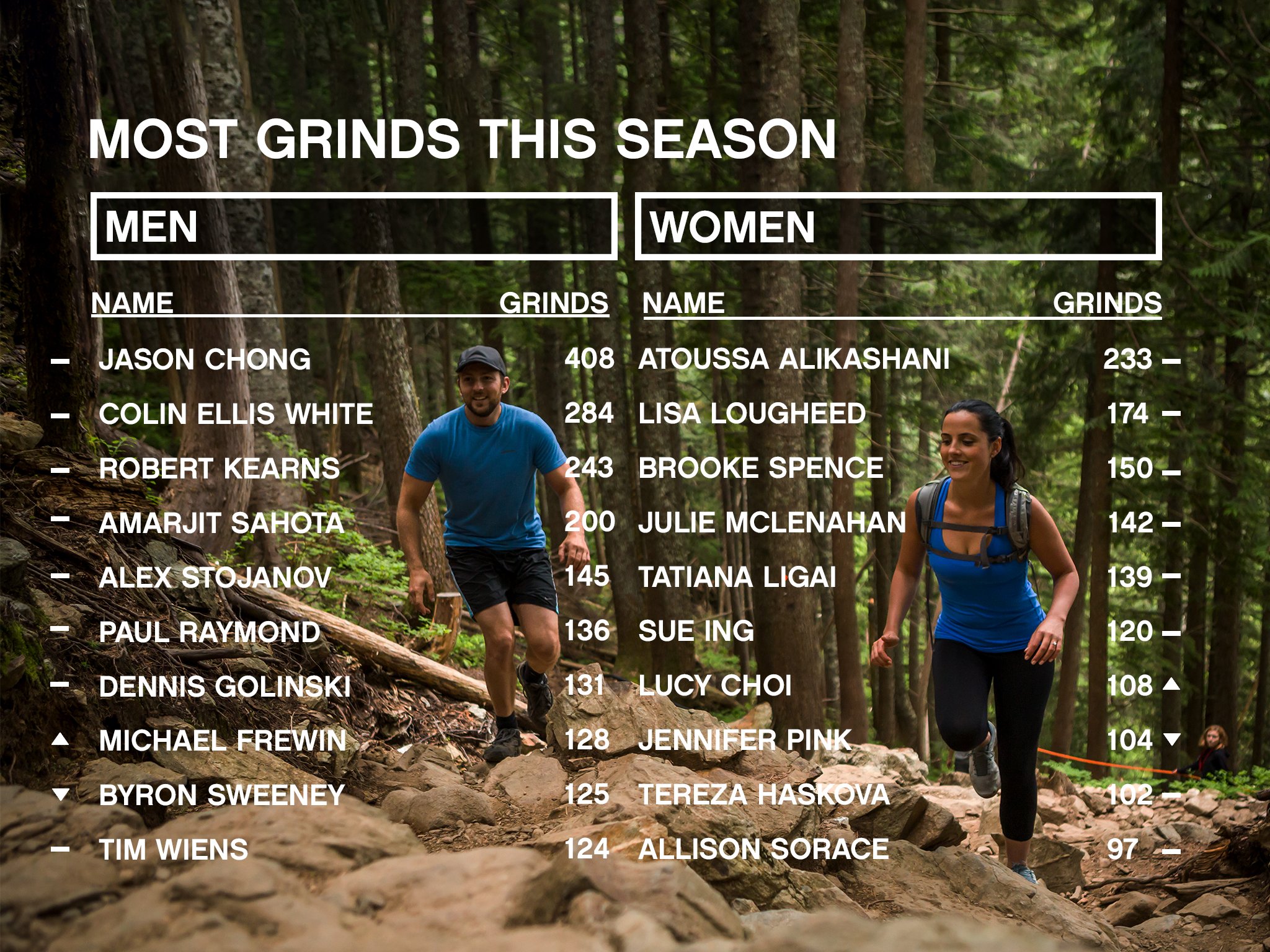 MOST GRINDS THIS SEASON

MEN

| | NAME | GRINDS |
|---|---|---|
| – | JASON CHONG | 408 |
| – | COLIN ELLIS WHITE | 284 |
| – | ROBERT KEARNS | 243 |
| – | AMARJIT SAHOTA | 200 |
| – | ALEX STOJANOV | 145 |
| – | PAUL RAYMOND | 136 |
| – | DENNIS GOLINSKI | 131 |
| ▲ | MICHAEL FREWIN | 128 |
| ▼ | BYRON SWEENEY | 125 |
| – | TIM WIENS | 124 |

WOMEN

| NAME | GRINDS | |
|---|---|---|
| ATOUSSA ALIKASHANI | 233 | – |
| LISA LOUGHEED | 174 | – |
| BROOKE SPENCE | 150 | – |
| JULIE MCLENAHAN | 142 | – |
| TATIANA LIGAI | 139 | – |
| SUE ING | 120 | – |
| LUCY CHOI | 108 | ▲ |
| JENNIFER PINK | 104 | ▼ |
| TEREZA HASKOVA | 102 | – |
| ALLISON SORACE | 97 | – |